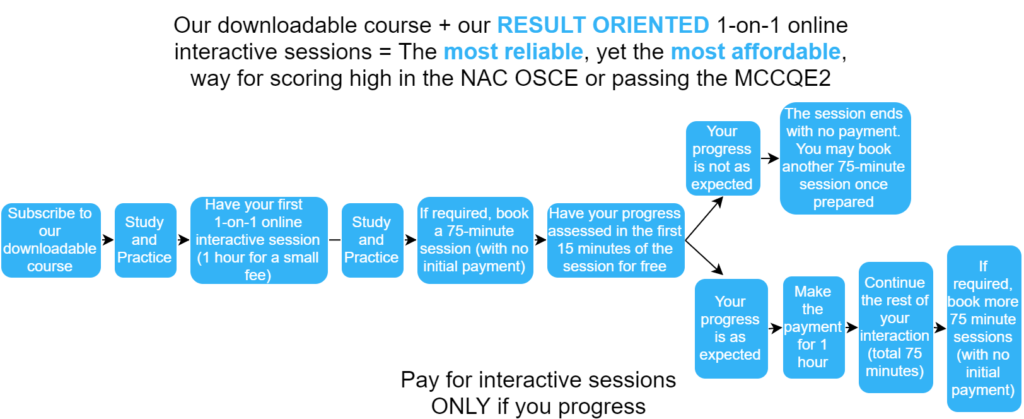 Our downloadable course + our RESULT ORIENTED 1-on-1 online interactive sessions = The most reliable, yet the most affordable, way for scoring high in the NAC OSCE or passing the MCCQE2

Subscribe to our downloadable course

Study and Practice

Have your first 1-on-1 online interactive session (1 hour for a small fee)

Study and Practice

If required, book a 75-minute session (with no initial payment)

Have your progress assessed in the first 15 minutes of the session for free

Your progress is not as expected

The session ends with no payment. You may book another 75-minute session once prepared

Your progress is as expected

Make the payment for 1 hour

Continue the rest of your interaction (total 75 minutes)

If required, book more 75 minute sessions (with no initial payment)

Pay for interactive sessions ONLY if you progress